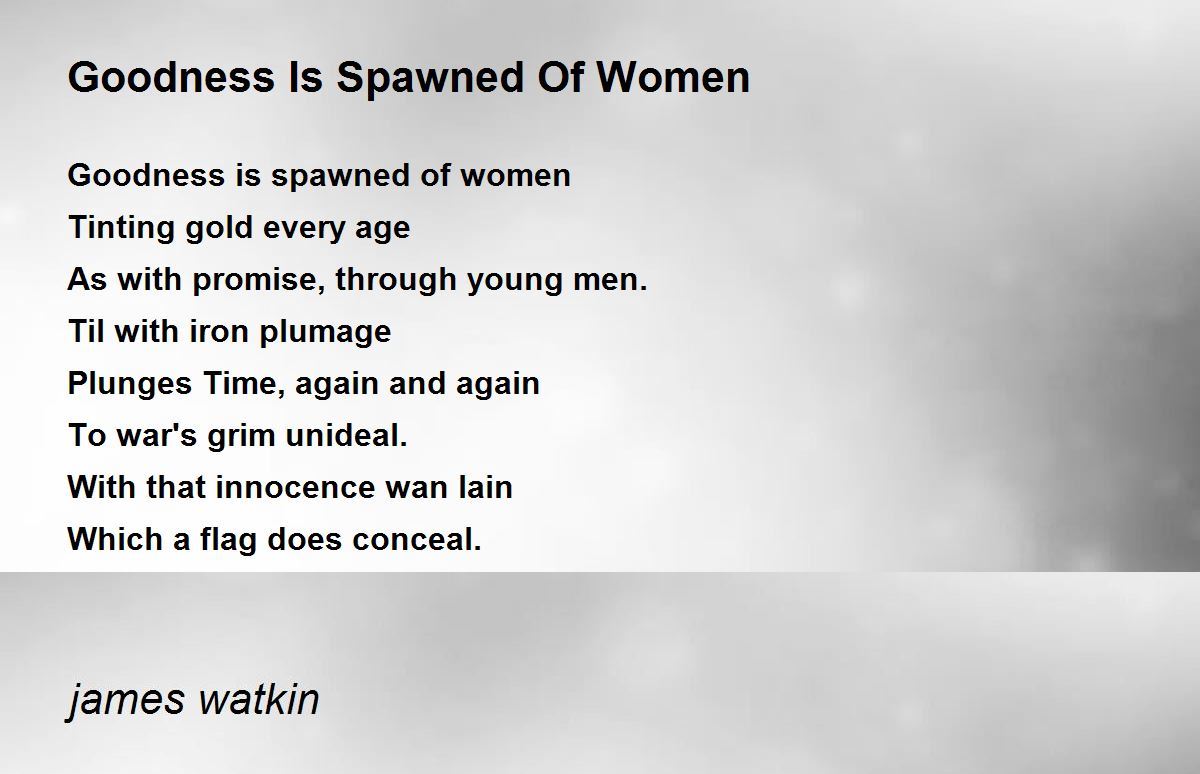 Goodness Is Spawned Of Women

Goodness is spawned of women
Tinting gold every age
As with promise, through young men.
Til with iron plumage
Plunges Time, again and again
To war's grim unideal.
With that innocence wan lain
Which a flag does conceal.

james watkin